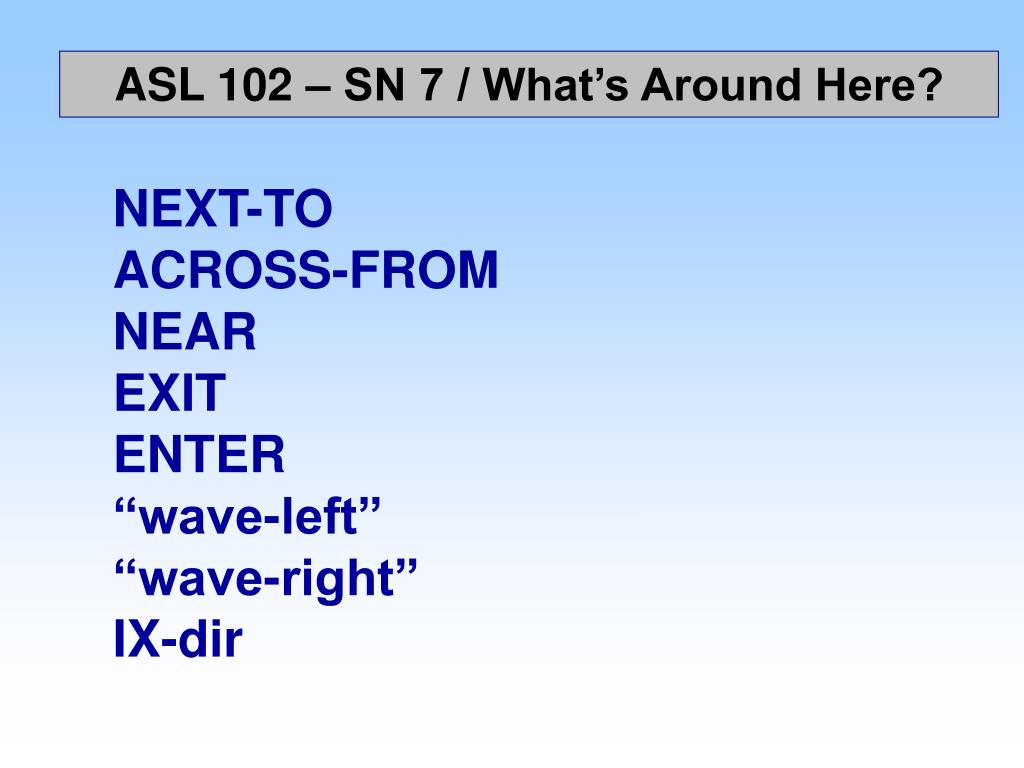 ASL 102 – SN 7 / What’s Around Here?

NEXT-TO
ACROSS-FROM
NEAR
EXIT
ENTER
“wave-left”
“wave-right”
IX-dir